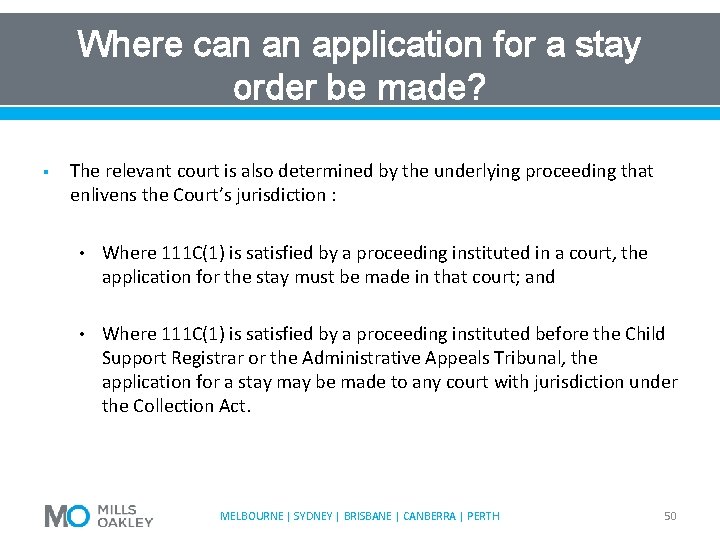 Where can an application for a stay order be made?

▪ The relevant court is also determined by the underlying proceeding that enlivens the Court's jurisdiction :

• Where 111C(1) is satisfied by a proceeding instituted in a court, the application for the stay must be made in that court; and

• Where 111C(1) is satisfied by a proceeding instituted before the Child Support Registrar or the Administrative Appeals Tribunal, the application for a stay may be made to any court with jurisdiction under the Collection Act.

MO MILLS OAKLEY

MELBOURNE | SYDNEY | BRISBANE | CANBERRA | PERTH

50